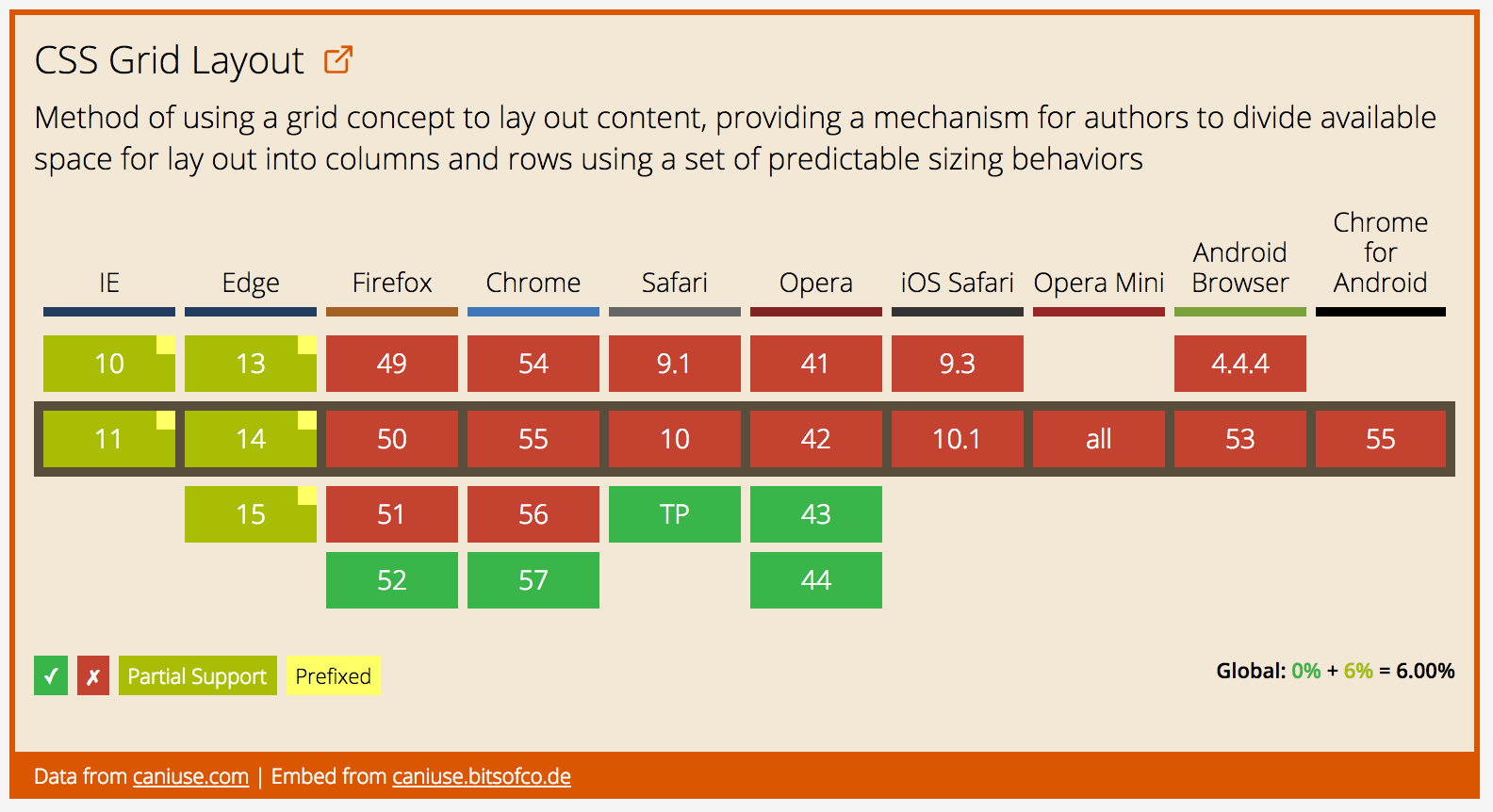 CSS Grid Layout

Method of using a grid concept to lay out content, providing a mechanism for authors to divide available space for lay out into columns and rows using a set of predictable sizing behaviors

| IE | Edge | Firefox | Chrome | Safari | Opera | iOS Safari | Opera Mini | Android Browser | Chrome for Android |
|---|---|---|---|---|---|---|---|---|---|
| 10 | 13 | 49 | 54 | 9.1 | 41 | 9.3 | | 4.4.4 | |
| 11 | 14 | 50 | 55 | 10 | 42 | 10.1 | all | 53 | 55 |
| | 15 | 51 | 56 | TP | 43 | | | | |
| | | 52 | 57 | | 44 | | | | |

✓ ✗ Partial Support Prefixed

Global: 0% + 6% = 6.00%

Data from caniuse.com | Embed from caniuse.bitsofco.de